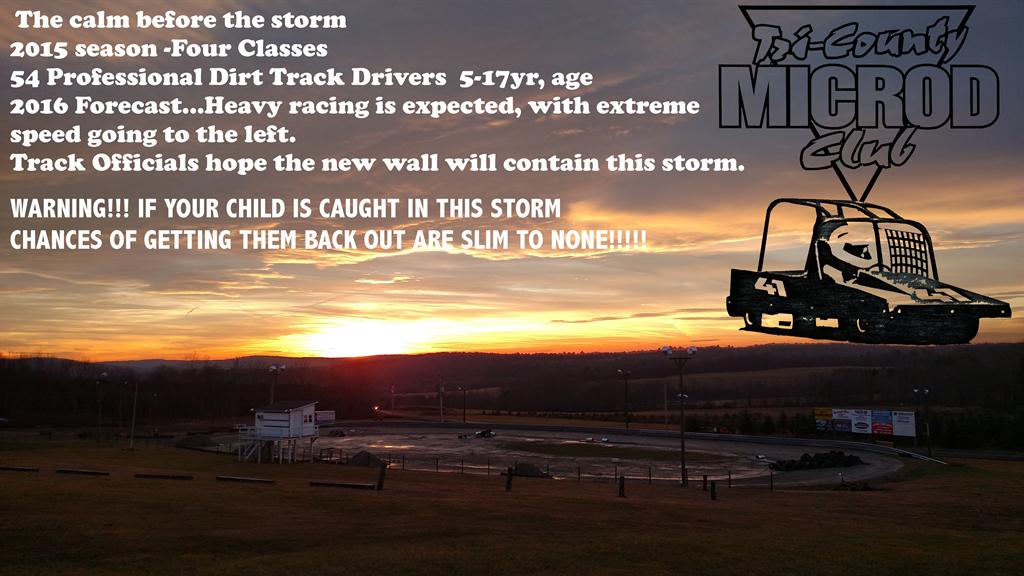 The calm before the storm
2015 season -Four Classes
54 Professional Dirt Track Drivers 5-17yr, age
2016 Forecast...Heavy racing is expected, with extreme speed going to the left.
Track Officials hope the new wall will contain this storm.

WARNING!!! IF YOUR CHILD IS CAUGHT IN THIS STORM
CHANCES OF GETTING THEM BACK OUT ARE SLIM TO NONE!!!!!

Tri-County
MICROD
Club

41